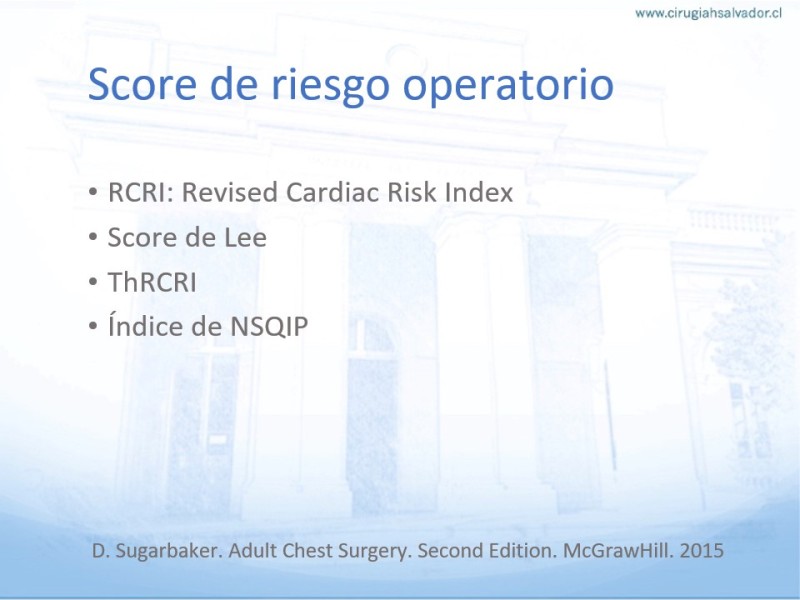 www.cirugiahsalvador.cl

Score de riesgo operatorio

• RCRI: Revised Cardiac Risk Index
• Score de Lee
• ThRCRI
• Índice de NSQIP

D. Sugarbaker. Adult Chest Surgery. Second Edition. McGrawHill. 2015